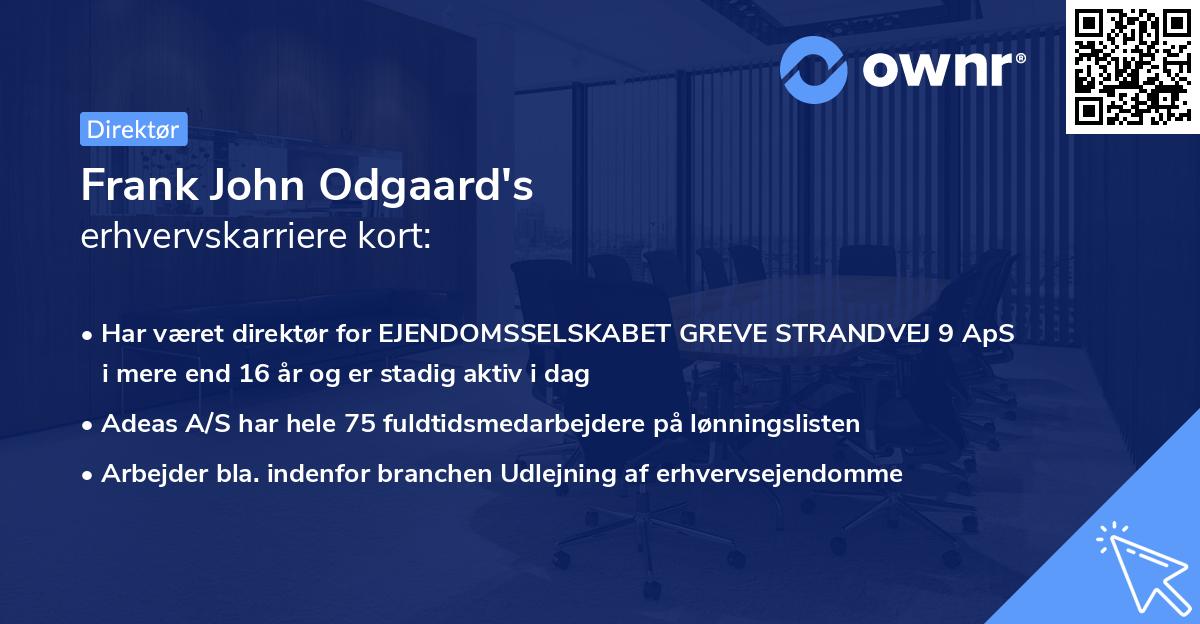 ownr®

Direktør

Frank John Odgaard's
erhvervskarriere kort:

• Har været direktør for EJENDOMSSELSKABET GREVE STRANDVEJ 9 ApS i mere end 16 år og er stadig aktiv i dag

• Adeas A/S har hele 75 fuldtidsmedarbejdere på lønningslisten

• Arbejder bla. indenfor branchen Udlejning af erhvervsejendomme